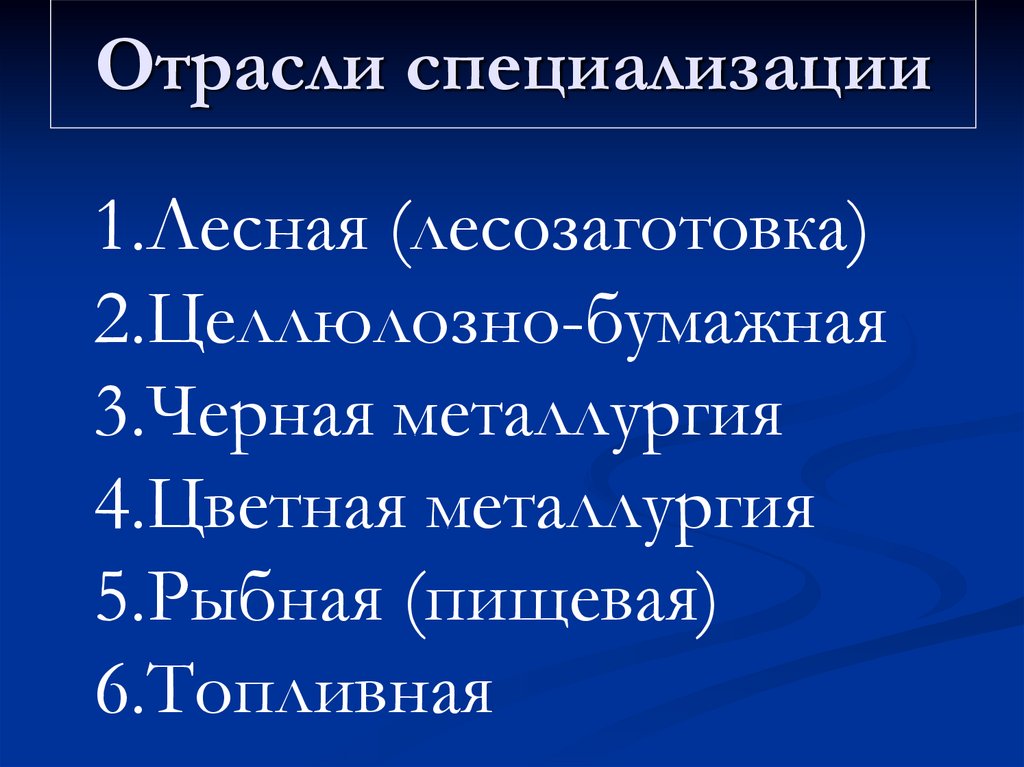 Отрасли специализации

1.Лесная (лесозаготовка)
2.Целлюлозно-бумажная
3.Черная металлургия
4.Цветная металлургия
5.Рыбная (пищевая)
6.Топливная